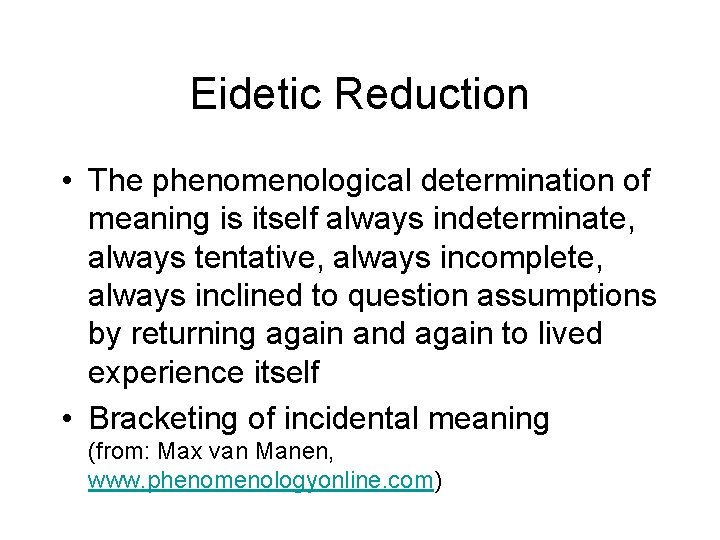 Eidetic Reduction

• The phenomenological determination of meaning is itself always indeterminate, always tentative, always incomplete, always inclined to question assumptions by returning again and again to lived experience itself

• Bracketing of incidental meaning
(from: Max van Manen, www.phenomenologyonline.com)